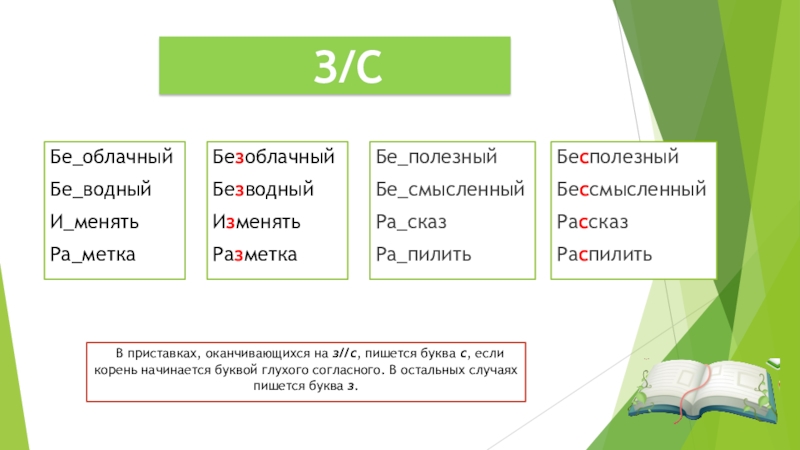 З/С

Бе_облачный
Бе_водный
И_менять
Ра_метка

Безоблачный
Безводный
Изменять
Разметка

Бе_полезный
Бе_смысленный
Ра_сказ
Ра_пилить

Бесполезный
Бессмысленный
Рассказ
Распилить

В приставках, оканчивающихся на з//с, пишется буква с, если корень начинается буквой глухого согласного. В остальных случаях пишется буква з.